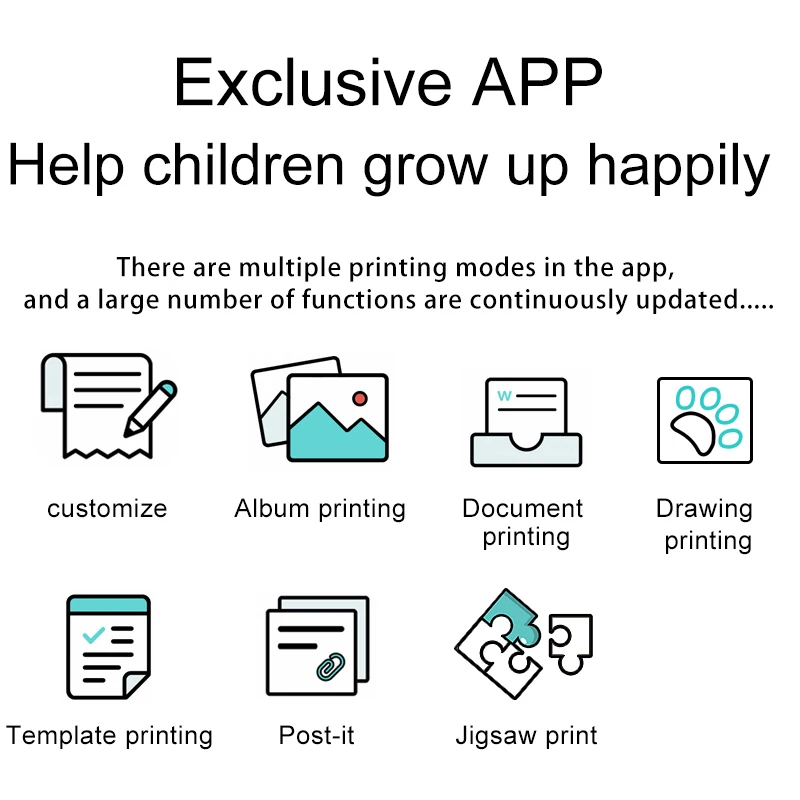 Exclusive APP
Help children grow up happily

There are multiple printing modes in the app, and a large number of functions are continuously updated.....

W

customize

Album printing

Document printing

Drawing printing

Template printing

Post-it

Jigsaw print